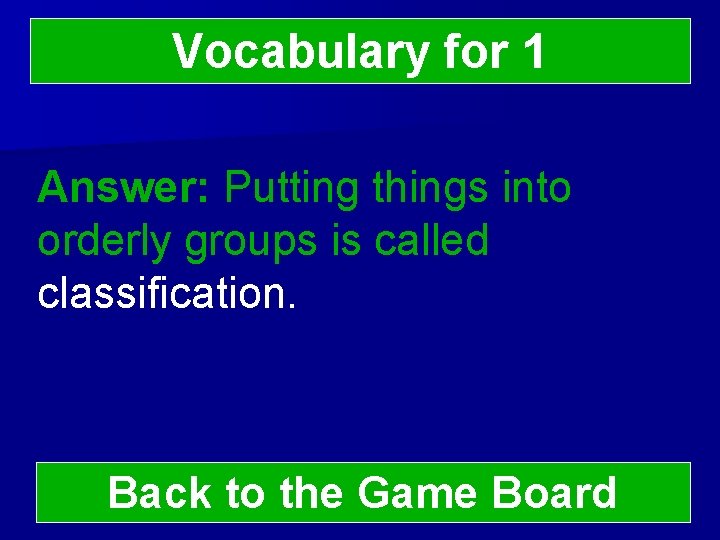 Vocabulary for 1

Answer: Putting things into orderly groups is called classification.

Back to the Game Board